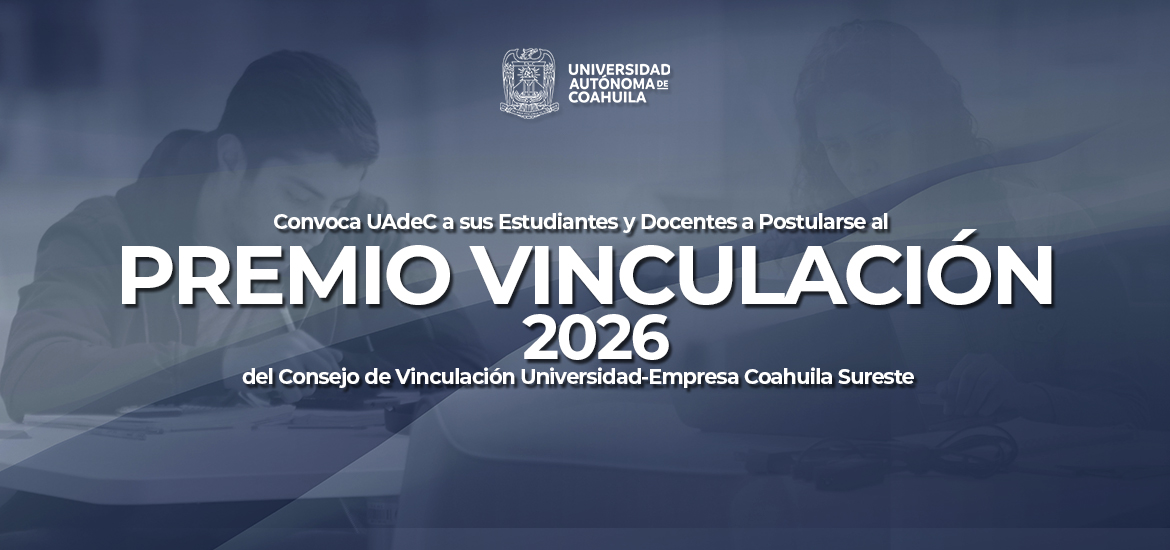 UNIVERSIDAD AUTÓNOMA DE COAHUILA

Convoca UAdeC a sus Estudiantes y Docentes a Postularse al

PREMIO VINCULACIÓN 2026

del Consejo de Vinculación Universidad-Empresa Coahuila Sureste